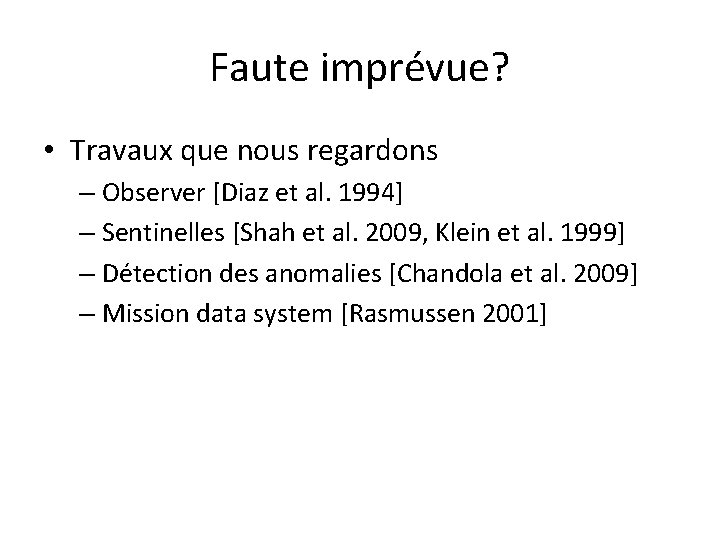 Faute imprévue?

• Travaux que nous regardons
– Observer [Diaz et al. 1994]
– Sentinelles [Shah et al. 2009, Klein et al. 1999]
– Détection des anomalies [Chandola et al. 2009]
– Mission data system [Rasmussen 2001]